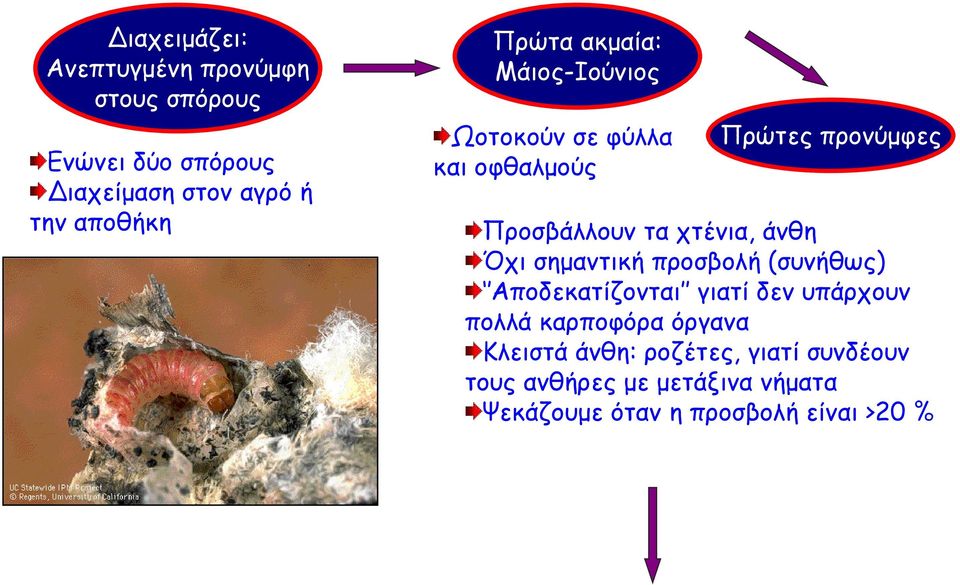 Διαχειμάζει: Ανεπτυγμένη προνύμφη στους σπόρους

Πρώτα ακμαία: Μάιος-Ιούνιος

Πρώτες προνύμφες

Ενώνει δύο σπόρους
Διαχείμαση στον αγρό ή την αποθήκη

Ωοτοκούν σε φύλλα και οφθαλμούς

Προσβάλλουν τα χτένια, άνθη
Όχι σημαντική προσβολή (συνήθως)
"Αποδεκατίζονται" γιατί δεν υπάρχουν πολλά καρποφόρα όργανα
Κλειστά άνθη: ροζέτες, γιατί συνδέουν τους ανθήρες με μετάξινα νήματα
Ψεκάζουμε όταν η προσβολή είναι >20 %

UC Statewide IPM Project
© Regents, University of California